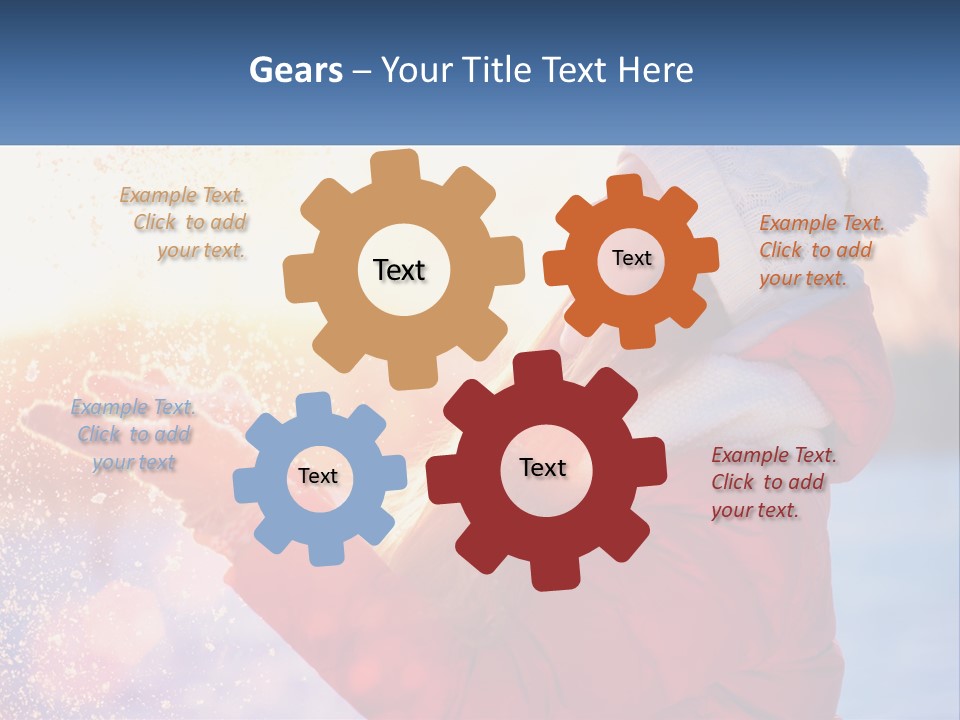 Gears – Your Title Text Here

Example Text. Click to add your text.

Text

Text

Example Text. Click to add your text.

Example Text. Click to add your text

Text

Text

Example Text. Click to add your text.